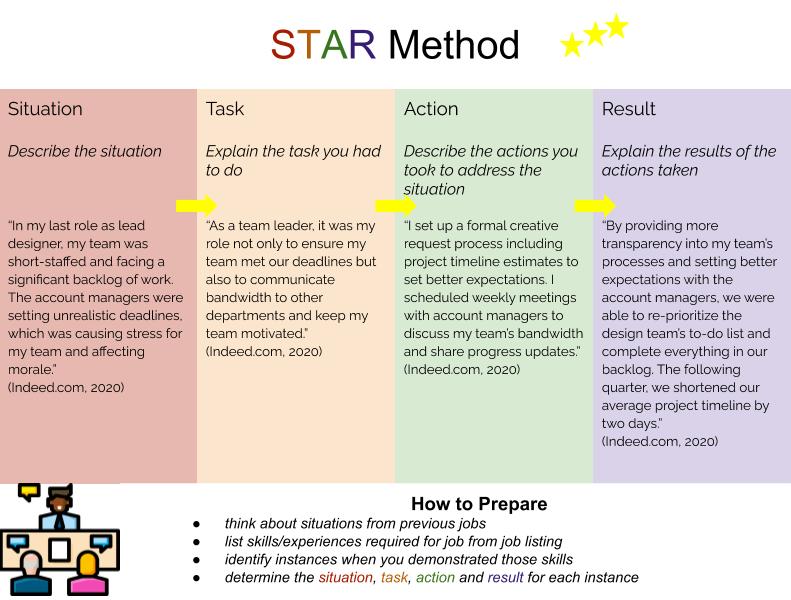 STAR Method

Situation

Describe the situation

"In my last role as lead designer, my team was short-staffed and facing a significant backlog of work. The account managers were setting unrealistic deadlines, which was causing stress for my team and affecting morale."
(Indeed.com, 2020)

Task

Explain the task you had to do

"As a team leader, it was my role not only to ensure my team met our deadlines but also to communicate bandwidth to other departments and keep my team motivated."
(Indeed.com, 2020)

Action

Describe the actions you took to address the situation

"I set up a formal creative request process including project timeline estimates to set better expectations. I scheduled weekly meetings with account managers to discuss my team's bandwidth and share progress updates."
(Indeed.com, 2020)

Result

Explain the results of the actions taken

"By providing more transparency into my team's processes and setting better expectations with the account managers, we were able to re-prioritize the design team's to-do list and complete everything in our backlog. The following quarter, we shortened our average project timeline by two days."
(Indeed.com, 2020)

How to Prepare

● think about situations from previous jobs
● list skills/experiences required for job from job listing
● identify instances when you demonstrated those skills
● determine the situation, task, action and result for each instance